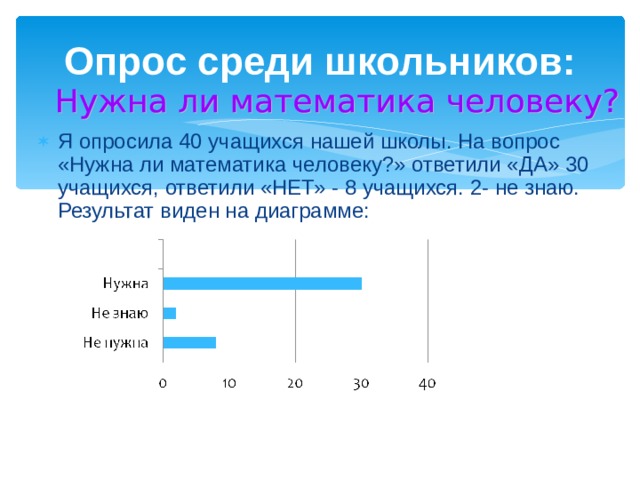 Опрос среди школьников:
Нужна ли математика человеку?

Я опросила 40 учащихся нашей школы. На вопрос «Нужна ли математика человеку?» ответили «ДА» 30 учащихся, ответили «НЕТ» - 8 учащихся. 2- не знаю. Результат виден на диаграмме:

Нужна
Не знаю
Не нужна

0
10
20
30
40